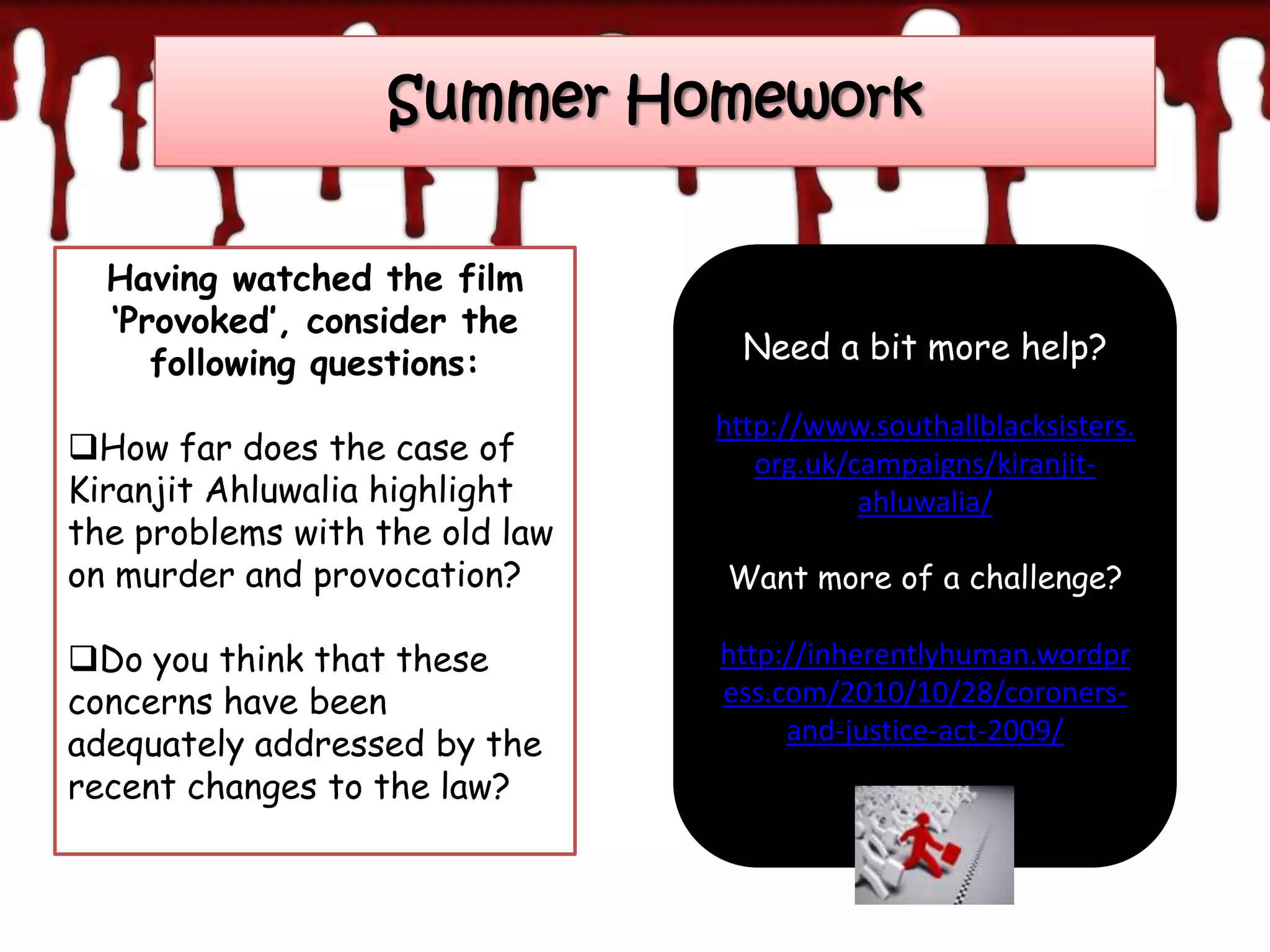 Summer Homework

Having watched the film 'Provoked', consider the following questions:

❑How far does the case of Kiranjit Ahluwalia highlight the problems with the old law on murder and provocation?

❑Do you think that these concerns have been adequately addressed by the recent changes to the law?

Need a bit more help?

http://www.southallblacksisters.org.uk/campaigns/kiranjit-ahluwalia/

Want more of a challenge?

http://inherentlyhuman.wordpress.com/2010/10/28/coroners-and-justice-act-2009/